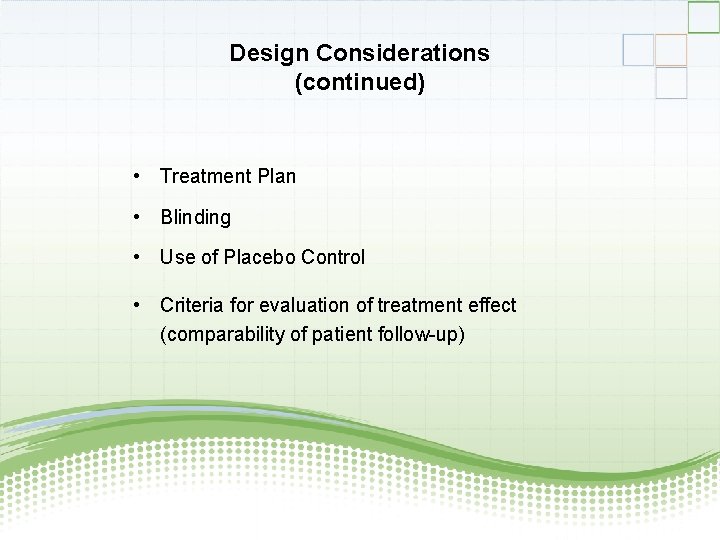 Design Considerations
(continued)

• Treatment Plan

• Blinding

• Use of Placebo Control

• Criteria for evaluation of treatment effect (comparability of patient follow-up)